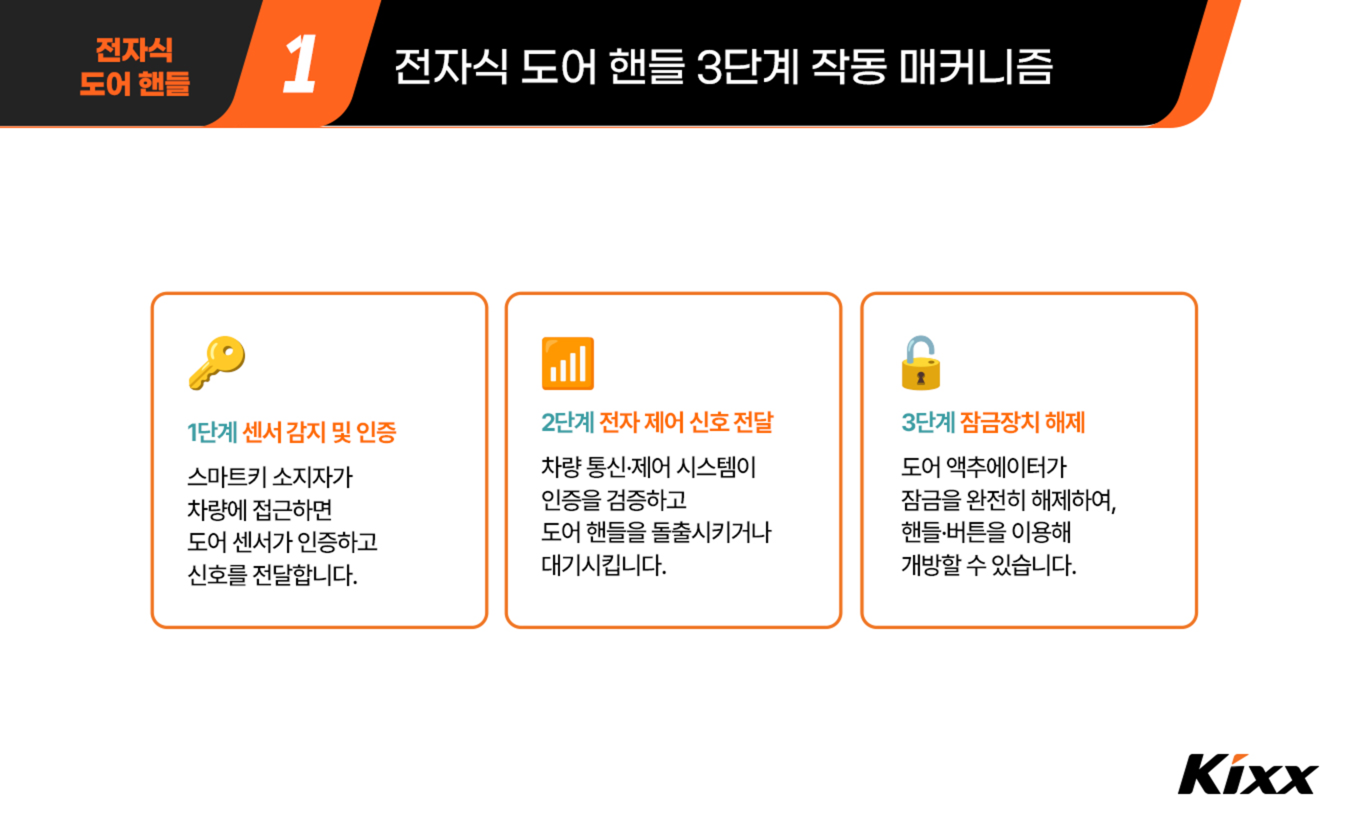 전자식
도어 핸들

1

전자식 도어 핸들 3단계 작동 매커니즘

1단계 센서 감지 및 인증

스마트키 소지자가
차량에 접근하면
도어 센서가 인증하고
신호를 전달합니다.

2단계 전자 제어 신호 전달

차량 통신·제어 시스템이
인증을 검증하고
도어 핸들을 돌출시키거나
대기시킵니다.

3단계 잠금장치 해제

도어 액추에이터가
잠금을 완전히 해제하여,
핸들·버튼을 이용해
개방할 수 있습니다.

Kixx